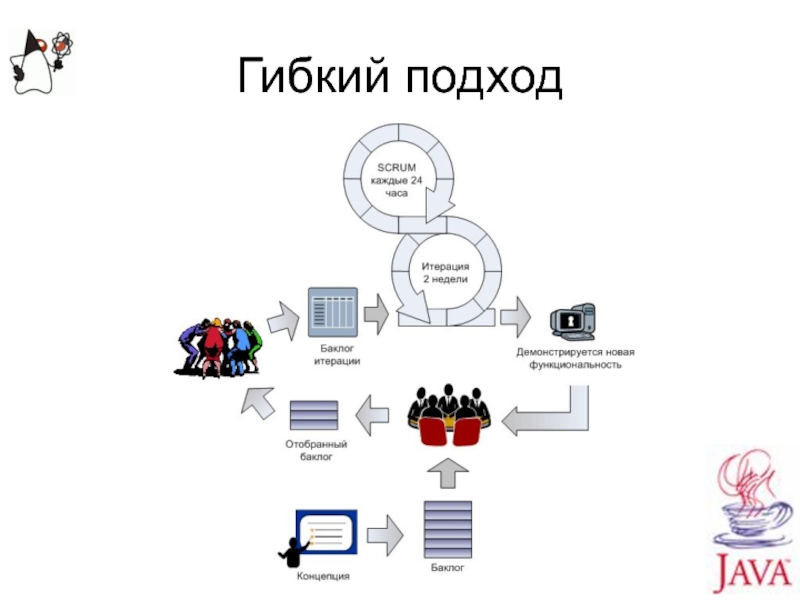 Гибкий подход

SCRUM
каждые 24
часа

Итерация
2 недели

Баклог
итерации

Демонстрируется новая
функциональность

Отобранный
баклог

Концепция

Баклог

JAVA